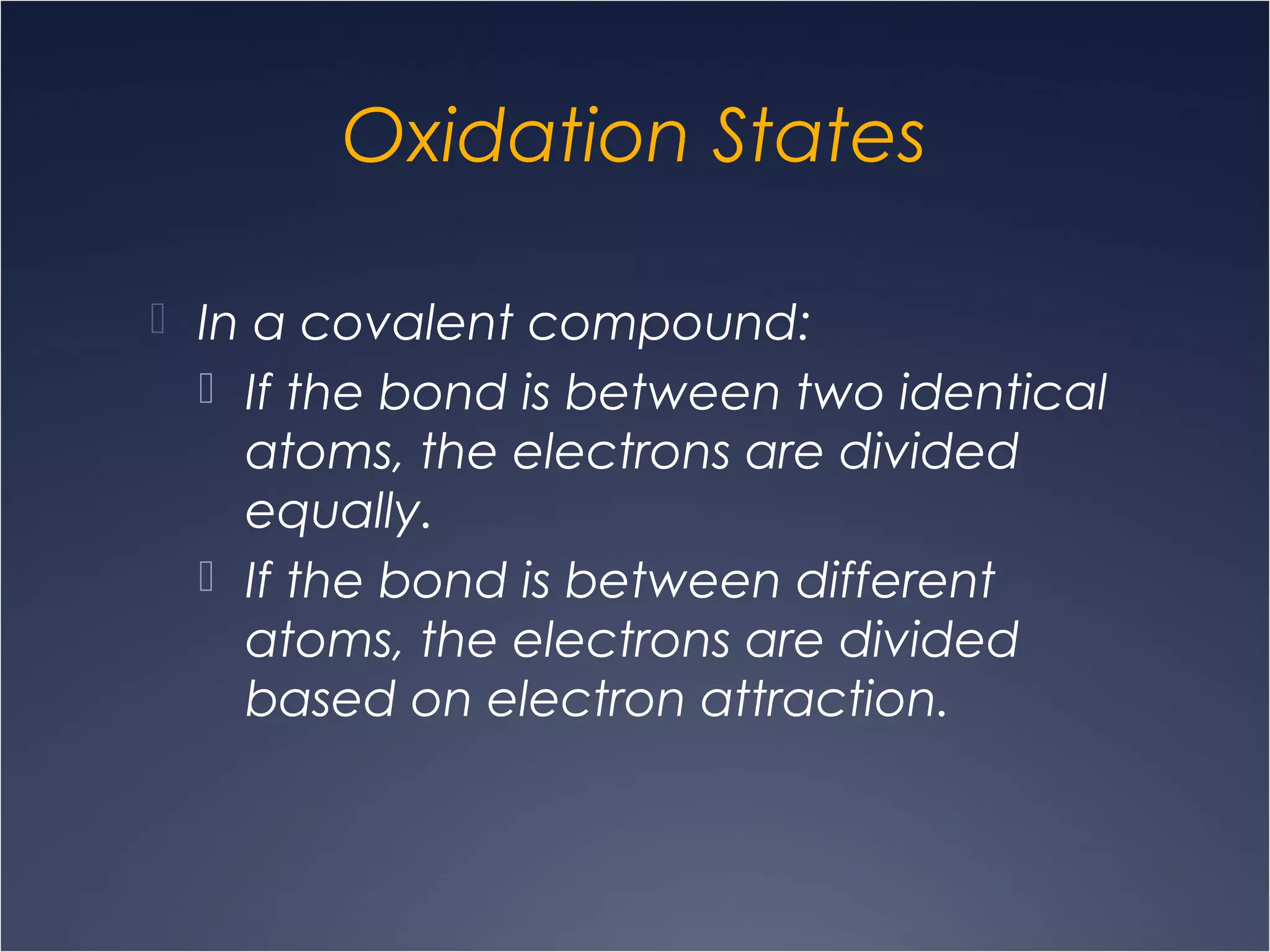 Oxidation States

In a covalent compound:

If the bond is between two identical atoms, the electrons are divided equally.

If the bond is between different atoms, the electrons are divided based on electron attraction.